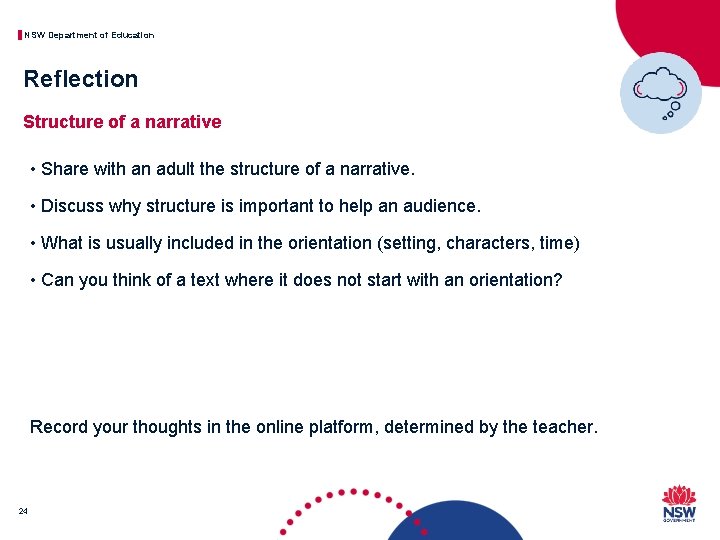 NSW Department of Education

Reflection

Structure of a narrative

• Share with an adult the structure of a narrative.

• Discuss why structure is important to help an audience.

• What is usually included in the orientation (setting, characters, time)

• Can you think of a text where it does not start with an orientation?

Record your thoughts in the online platform, determined by the teacher.

24

NSW
GOVERNMENT